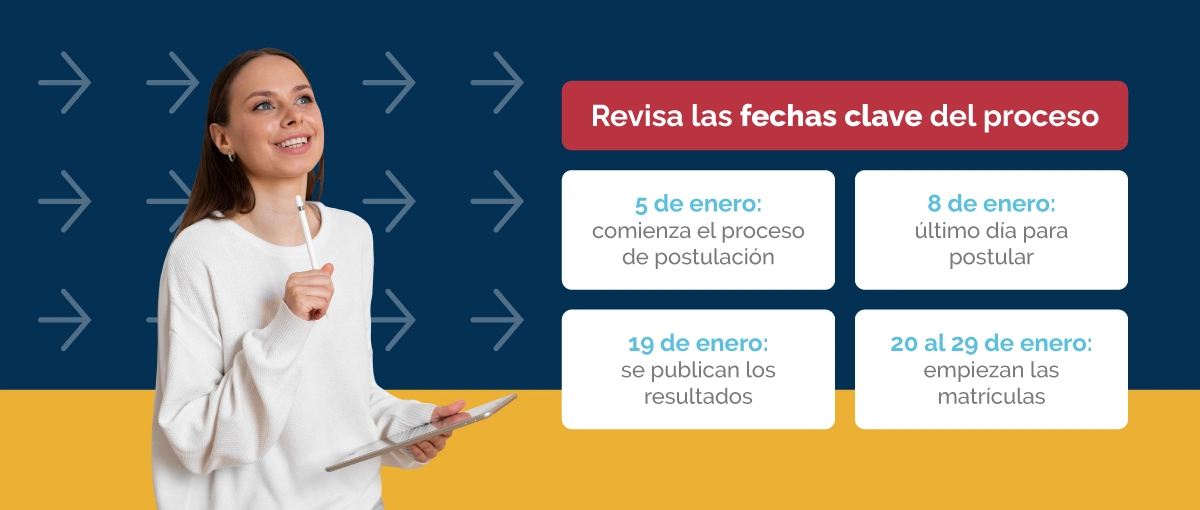 Revisa las fechas clave del proceso

5 de enero:
comienza el proceso de postulación

8 de enero:
último día para postular

19 de enero:
se publican los resultados

20 al 29 de enero:
empiezan las matrículas